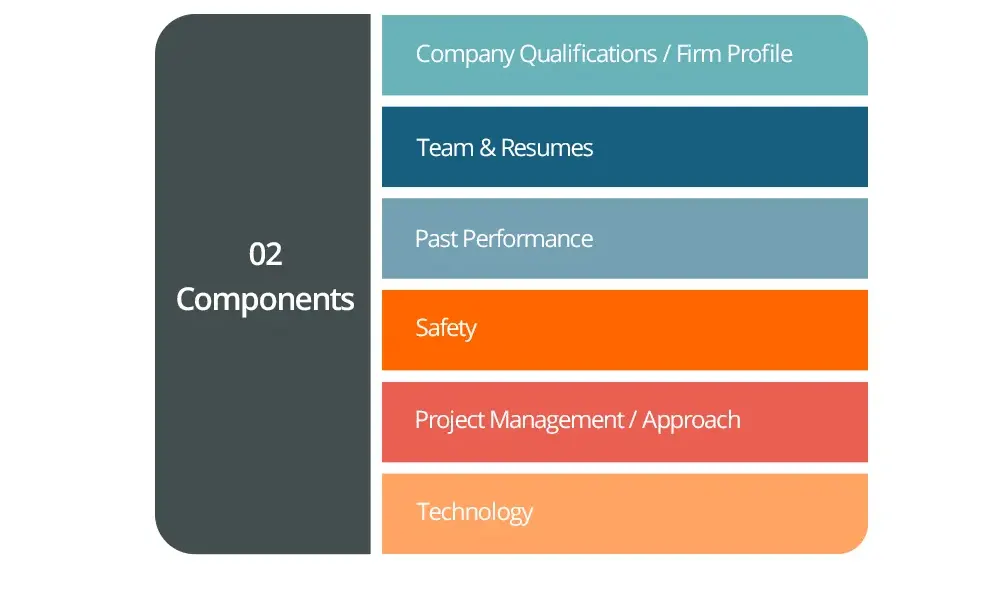 02
Components

Company Qualifications / Firm Profile

Team & Resumes

Past Performance

Safety

Project Management / Approach

Technology